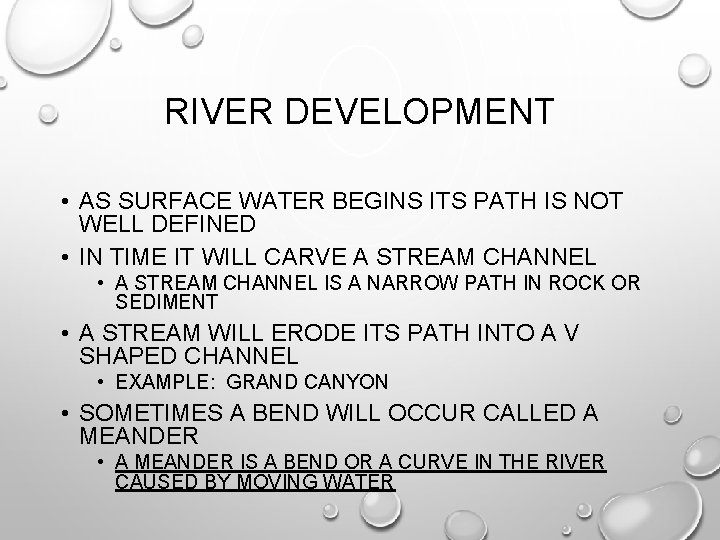 RIVER DEVELOPMENT

• AS SURFACE WATER BEGINS ITS PATH IS NOT WELL DEFINED
• IN TIME IT WILL CARVE A STREAM CHANNEL
  • A STREAM CHANNEL IS A NARROW PATH IN ROCK OR SEDIMENT
• A STREAM WILL ERODE ITS PATH INTO A V SHAPED CHANNEL
  • EXAMPLE: GRAND CANYON
• SOMETIMES A BEND WILL OCCUR CALLED A MEANDER
  • A MEANDER IS A BEND OR A CURVE IN THE RIVER CAUSED BY MOVING WATER